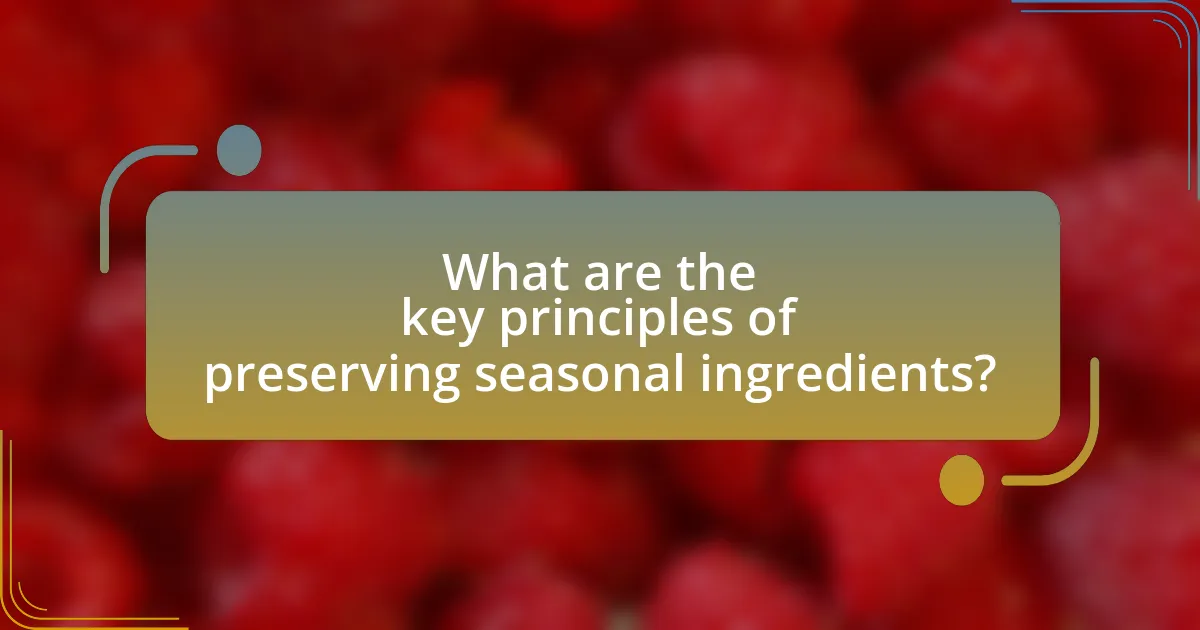 What are the key principles of preserving seasonal ingredients?